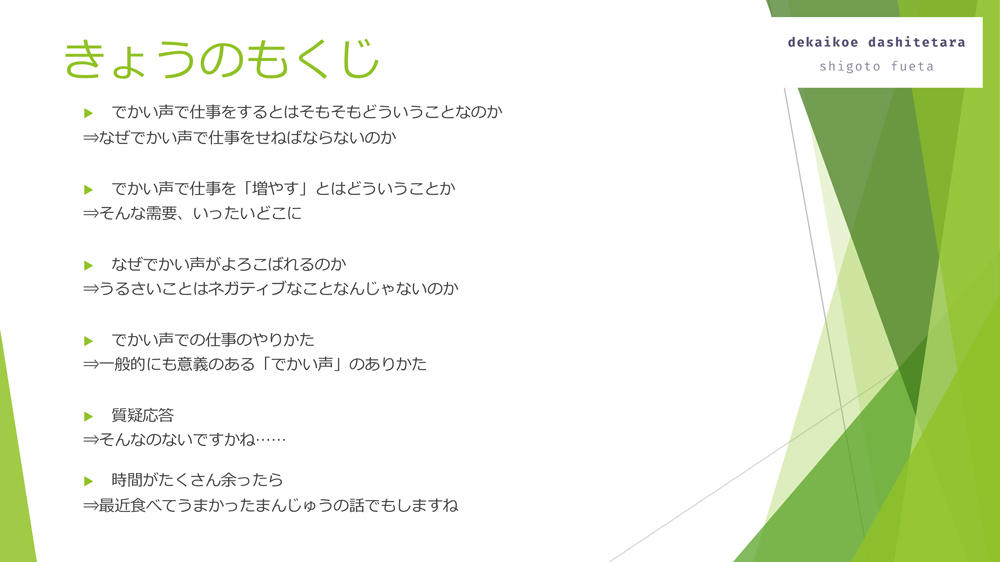 きょうのもくじ

dekaikoe dashitetara
shigoto fueta

▶ でかい声で仕事をするとはそもそもどういうことなのか
⇒なぜでかい声で仕事をせねばならないのか

▶ でかい声で仕事を「増やす」とはどういうことか
⇒そんな需要、いったいどこに

▶ なぜでかい声がよろこばれるのか
⇒うるさいことはネガティブなことなんじゃないのか

▶ でかい声での仕事のやりかた
⇒一般的にも意義のある「でかい声」のありかた

▶ 質疑応答
⇒そんなのないですかね……

▶ 時間がたくさん余ったら
⇒最近食べてうまかったまんじゅうの話でもしますね